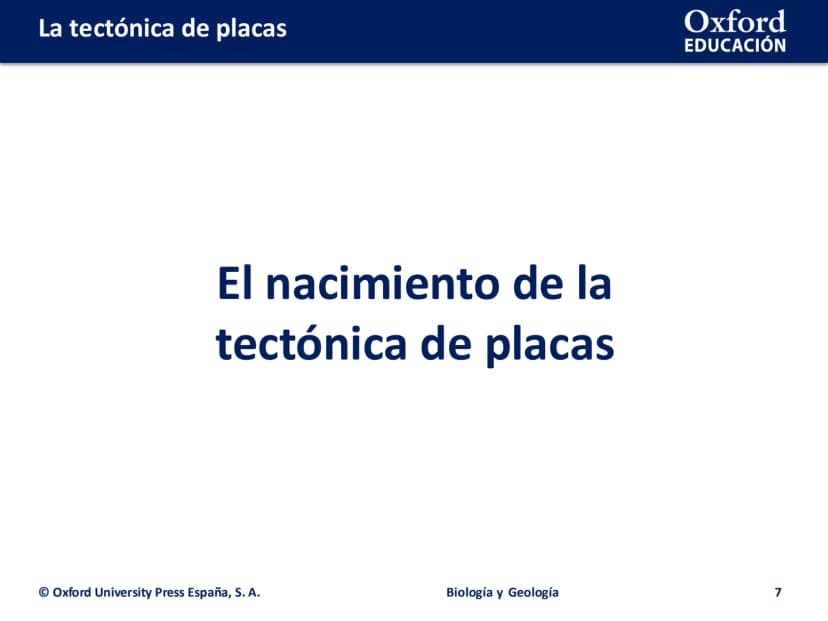 La tectónica de placas

Oxford
EDUCACIÓN

El nacimiento de la tectónica de placas

© Oxford University Press España, S. A.

Biología y Geología

7